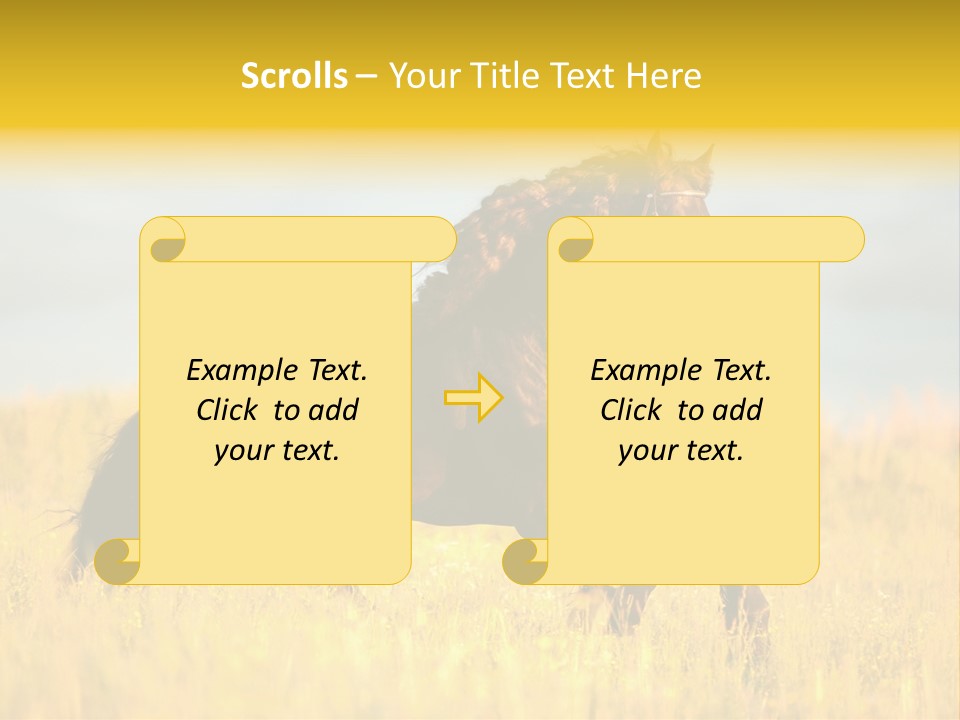 Scrolls – Your Title Text Here

Example Text. Click to add your text.

Example Text. Click to add your text.